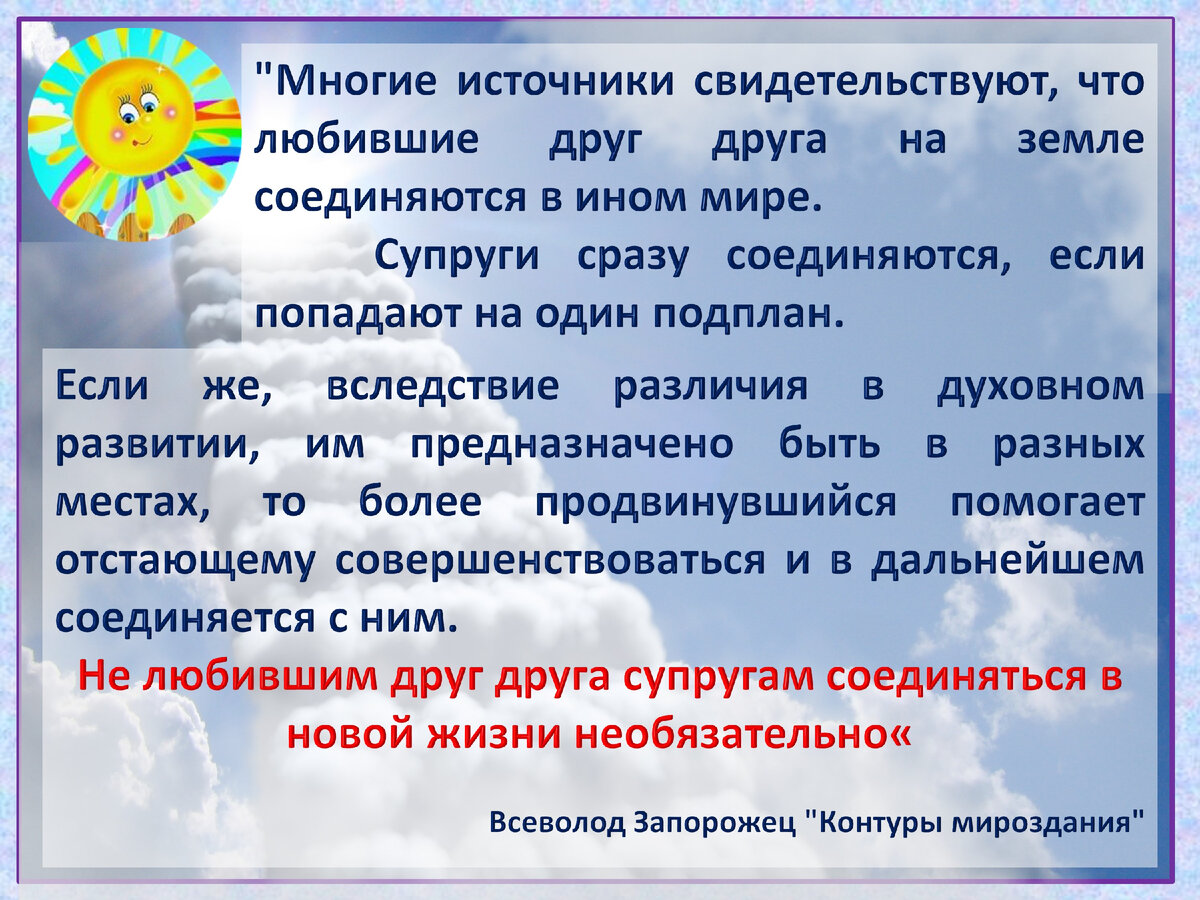 "Многие источники свидетельствуют, что любившие друг друга на земле соединяются в ином мире.

Супруги сразу соединяются, если попадают на один подплан.

Если же, вследствие различия в духовном развитии, им предназначено быть в разных местах, то более продвинувшийся помогает отстающему совершенствоваться и в дальнейшем соединяется с ним.

Не любившим друг друга супругам соединяться в новой жизни необязательно«

Всеволод Запорожец "Контуры мироздания"